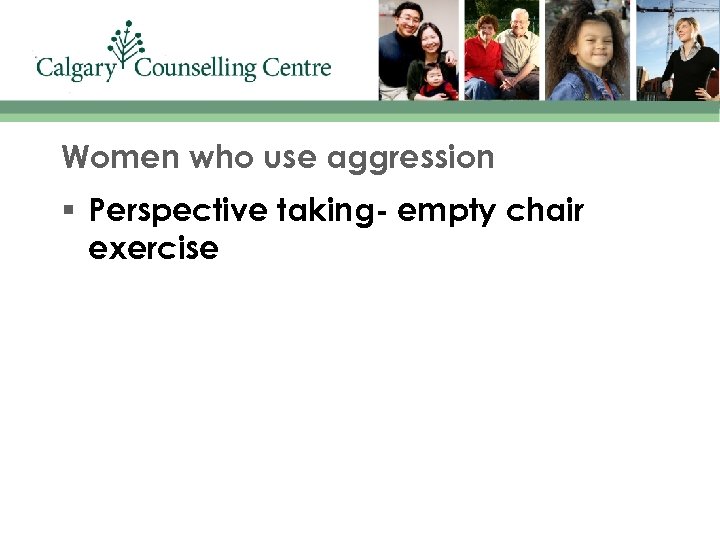 Calgary Counselling Centre

Women who use aggression

▪ Perspective taking- empty chair exercise